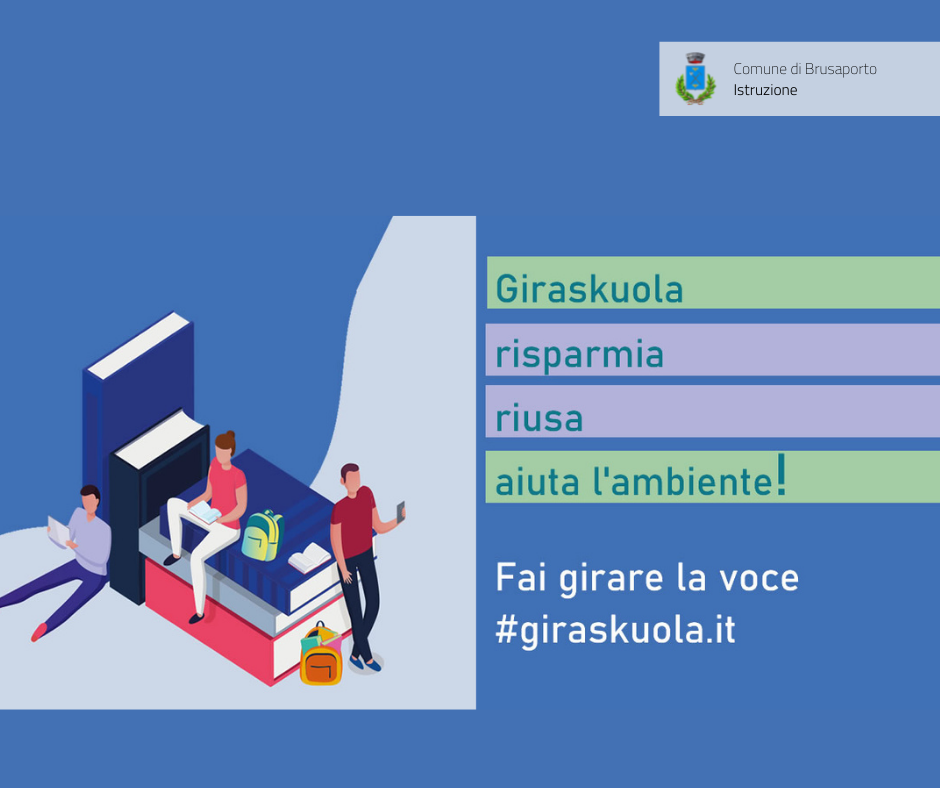 Comune di Brusaporto
Istruzione

Giraskuola
risparmia
riusa
aiuta l'ambiente!

Fai girare la voce
#giraskuola.it